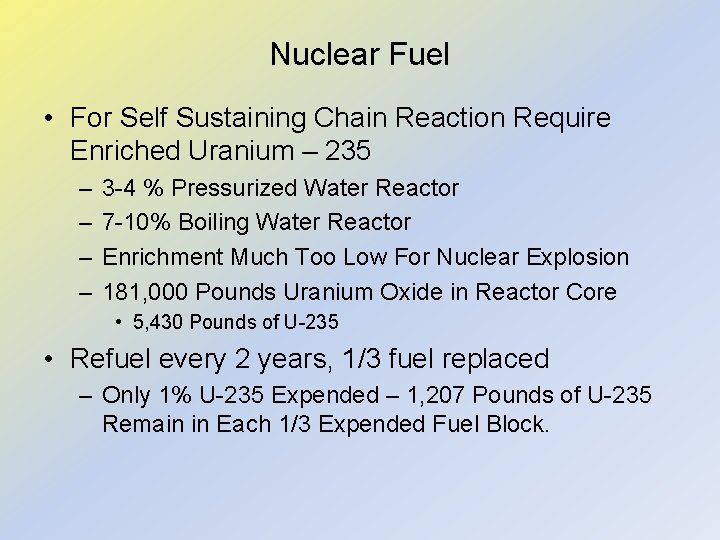 Nuclear Fuel

• For Self Sustaining Chain Reaction Require Enriched Uranium – 235
– 3-4 % Pressurized Water Reactor
– 7-10% Boiling Water Reactor
– Enrichment Much Too Low For Nuclear Explosion
– 181,000 Pounds Uranium Oxide in Reactor Core
• 5,430 Pounds of U-235

• Refuel every 2 years, 1/3 fuel replaced
– Only 1% U-235 Expended – 1,207 Pounds of U-235 Remain in Each 1/3 Expended Fuel Block.